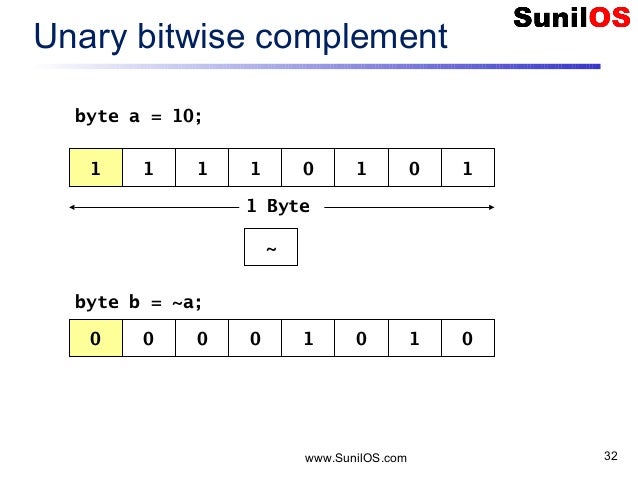 SunilOS

Unary bitwise complement

byte a = 10;

| 1 | 1 | 1 | 1 | 0 | 1 | 0 | 1 |
|---|---|---|---|---|---|---|---|

1 Byte

~

byte b = ~a;

| 0 | 0 | 0 | 0 | 1 | 0 | 1 | 0 |
|---|---|---|---|---|---|---|---|

www.SunilOS.com

32